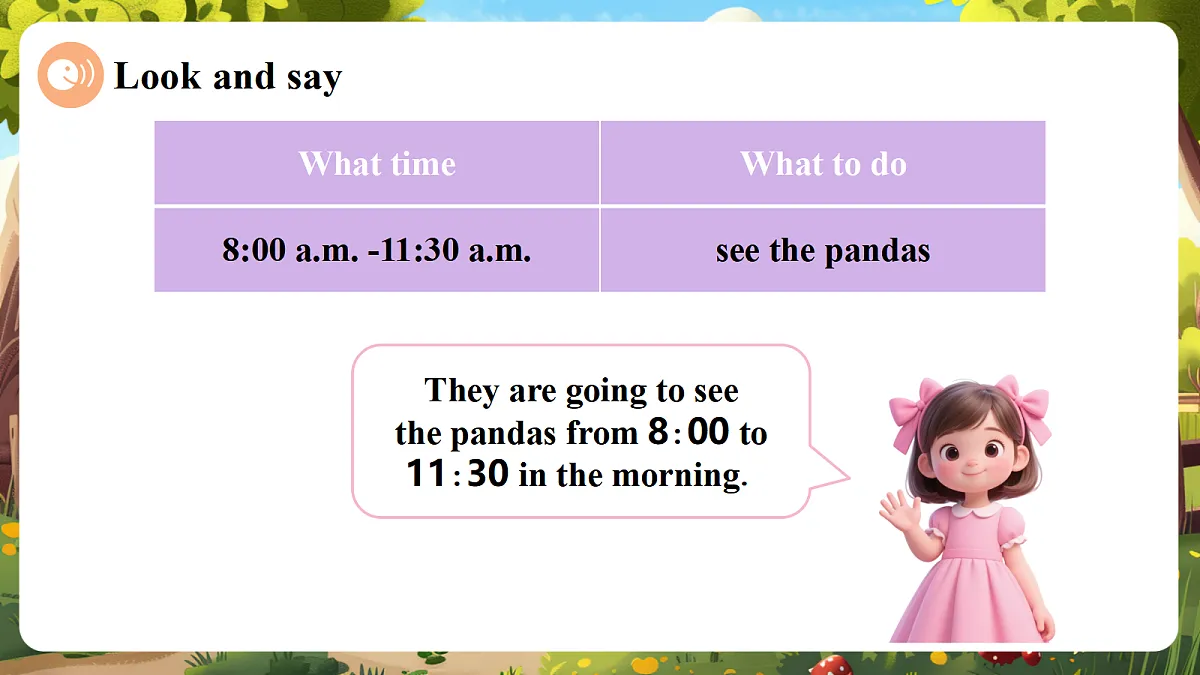 Look and say

| What time | What to do |
|---|---|
| 8:00 a.m. -11:30 a.m. | see the pandas |

They are going to see the pandas from 8:00 to 11:30 in the morning.